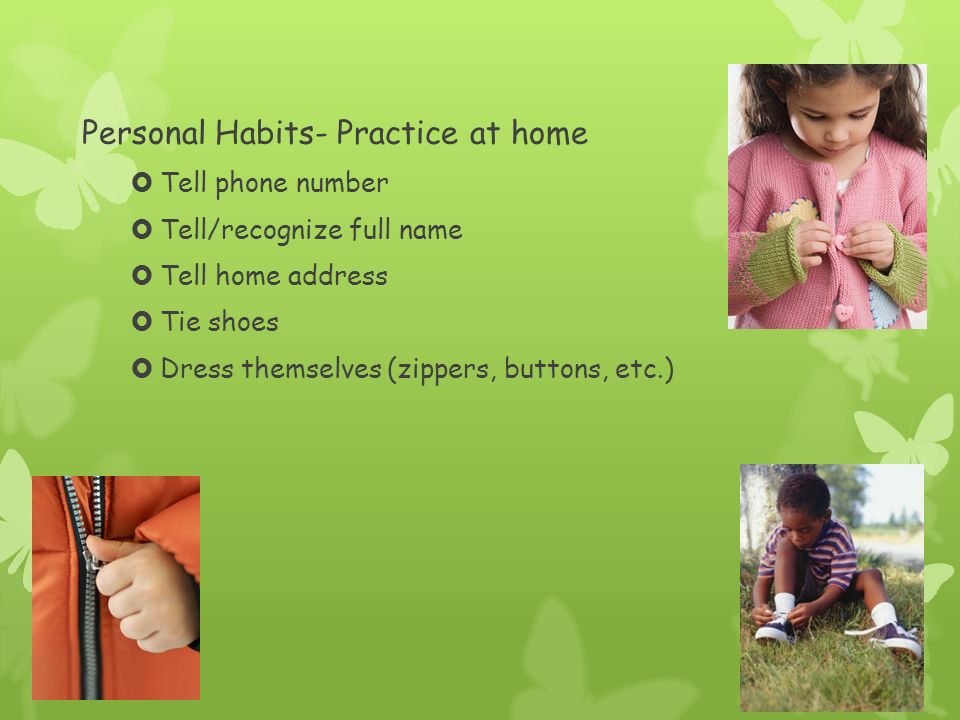 Personal Habits- Practice at home

Tell phone number
Tell/recognize full name
Tell home address
Tie shoes
Dress themselves (zippers, buttons, etc.)